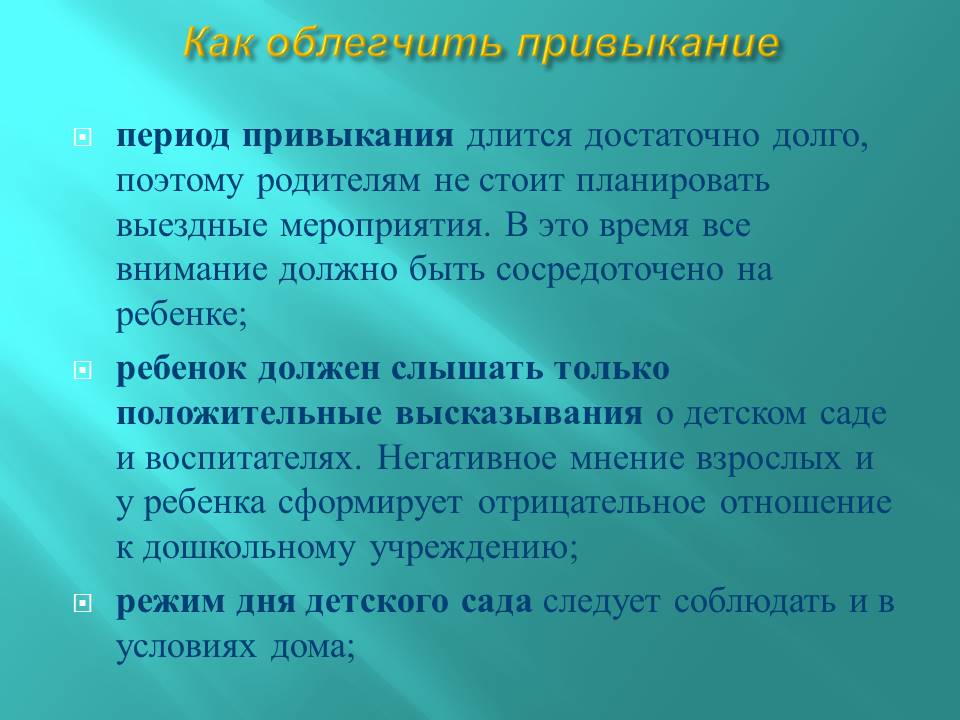 Как облегчить привыкание

период привыкания длится достаточно долго, поэтому родителям не стоит планировать выездные мероприятия. В это время все внимание должно быть сосредоточено на ребенке;

ребенок должен слышать только положительные высказывания о детском саде и воспитателях. Негативное мнение взрослых и у ребенка сформирует отрицательное отношение к дошкольному учреждению;

режим дня детского сада следует соблюдать и в условиях дома;